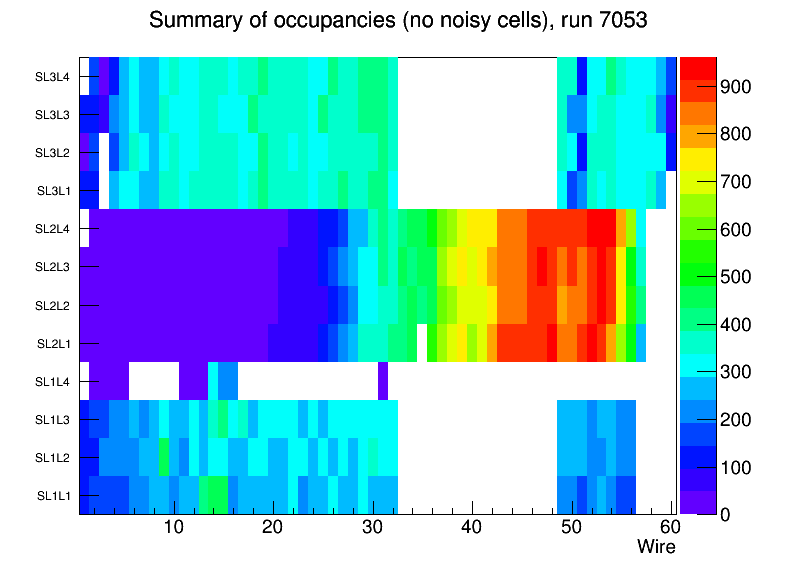 Summary of occupancies (no noisy cells), run 7053

SL3L4
SL3L3
SL3L2
SL3L1
SL2L4
SL2L3
SL2L2
SL2L1
SL1L4
SL1L3
SL1L2
SL1L1

10
20
30
40
50
60
Wire

900
800
700
600
500
400
300
200
100
0